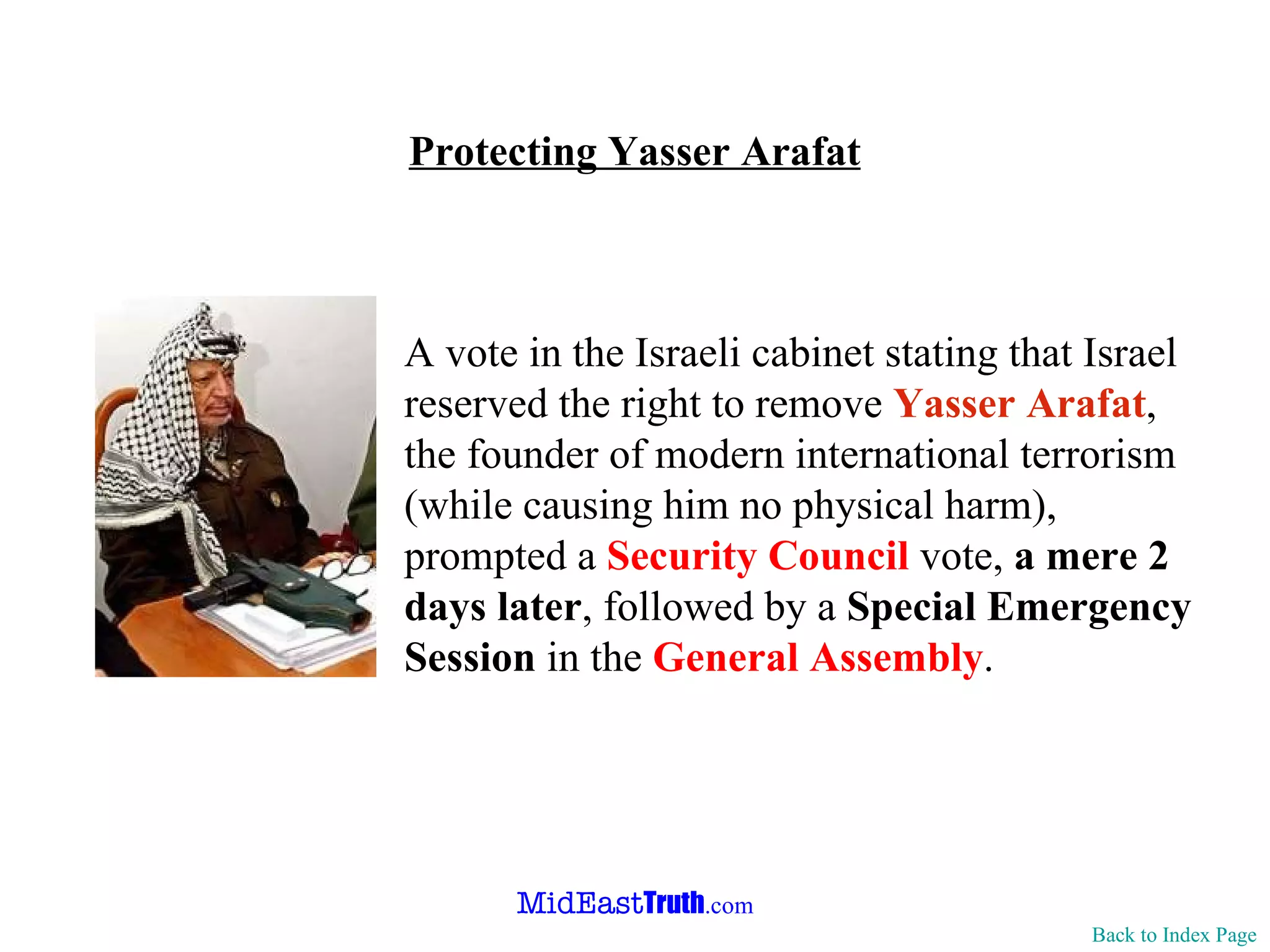 Protecting Yasser Arafat

A vote in the Israeli cabinet stating that Israel reserved the right to remove Yasser Arafat, the founder of modern international terrorism (while causing him no physical harm), prompted a Security Council vote, a mere 2 days later, followed by a Special Emergency Session in the General Assembly.

MidEastTruth.com

Back to Index Page